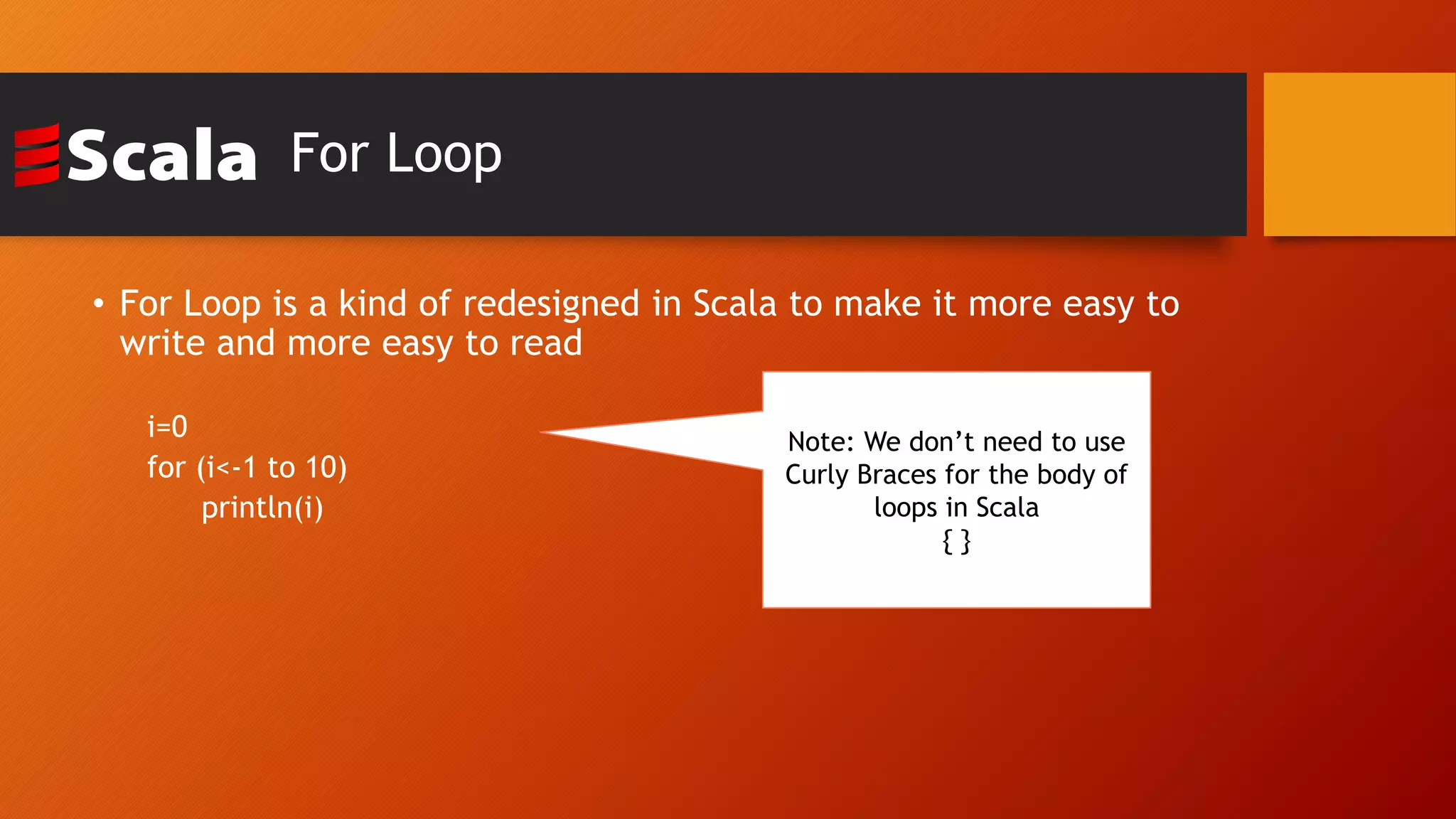 Scala For Loop

• For Loop is a kind of redesigned in Scala to make it more easy to write and more easy to read

i=0
for (i<-1 to 10)
println(i)

Note: We don’t need to use Curly Braces for the body of loops in Scala
{ }